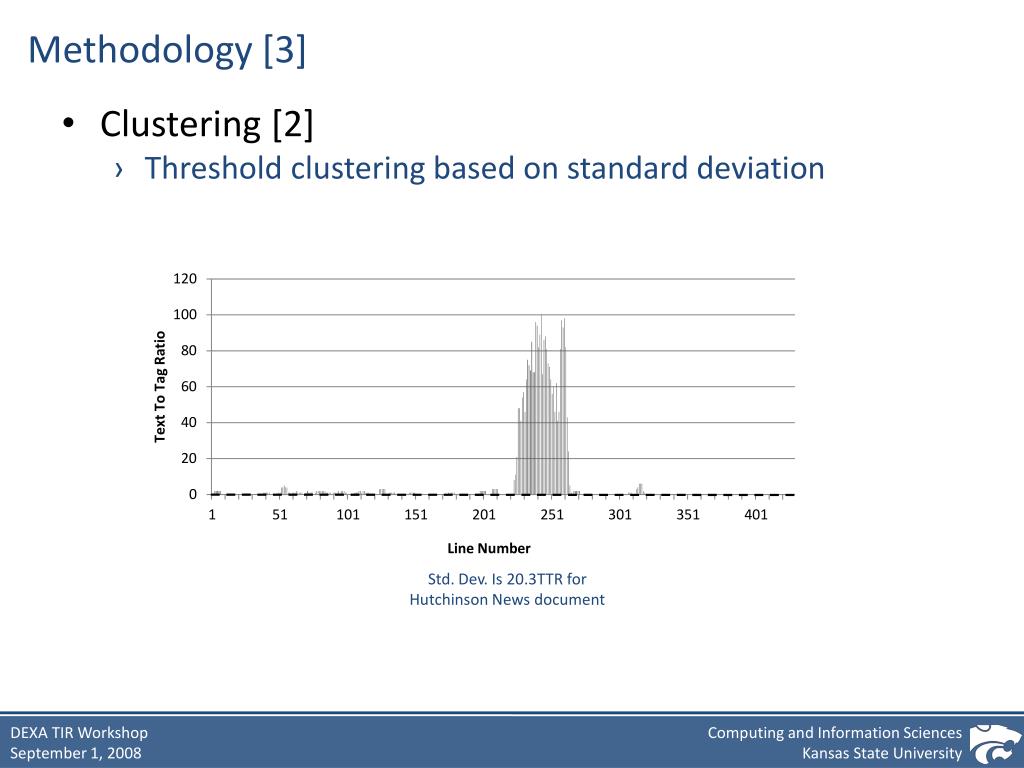 Methodology [3]

• Clustering [2]
› Threshold clustering based on standard deviation

120
100
80
60
40
20
0
Text To Tag Ratio
1 51 101 151 201 251 301 351 401
Line Number

Std. Dev. Is 20.3TTR for Hutchinson News document

DEXA TIR Workshop
September 1, 2008

Computing and Information Sciences
Kansas State University